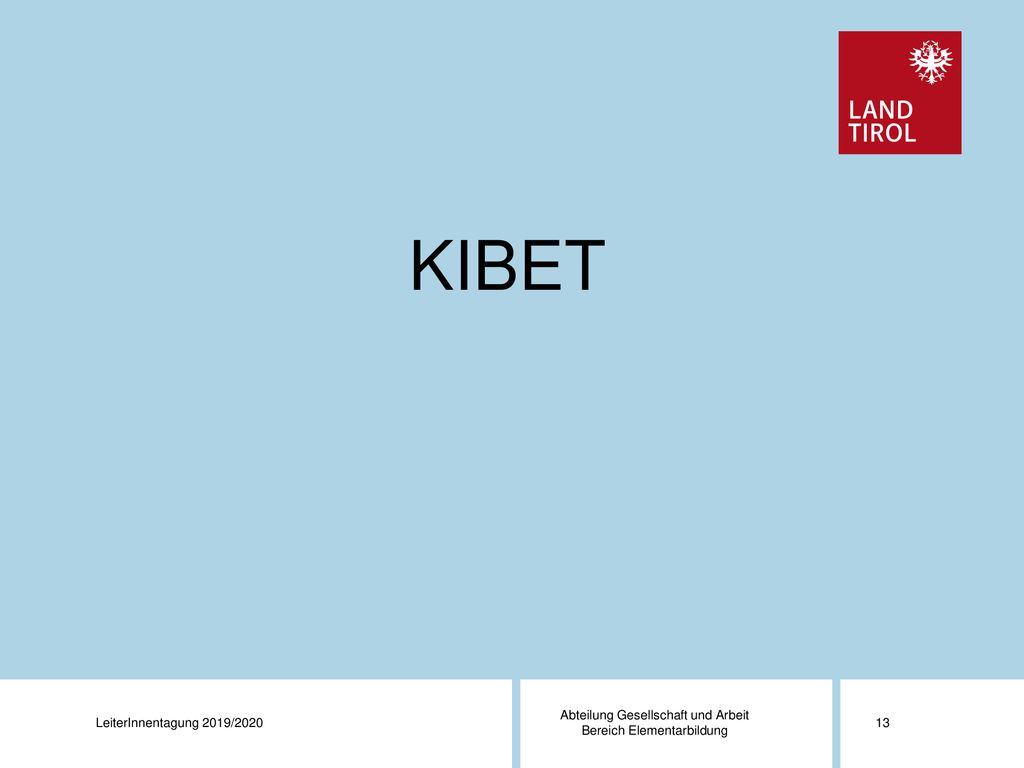 LAND
TIROL

KIBET

LeiterInnentagung 2019/2020

Abteilung Gesellschaft und Arbeit
Bereich Elementarbildung

13